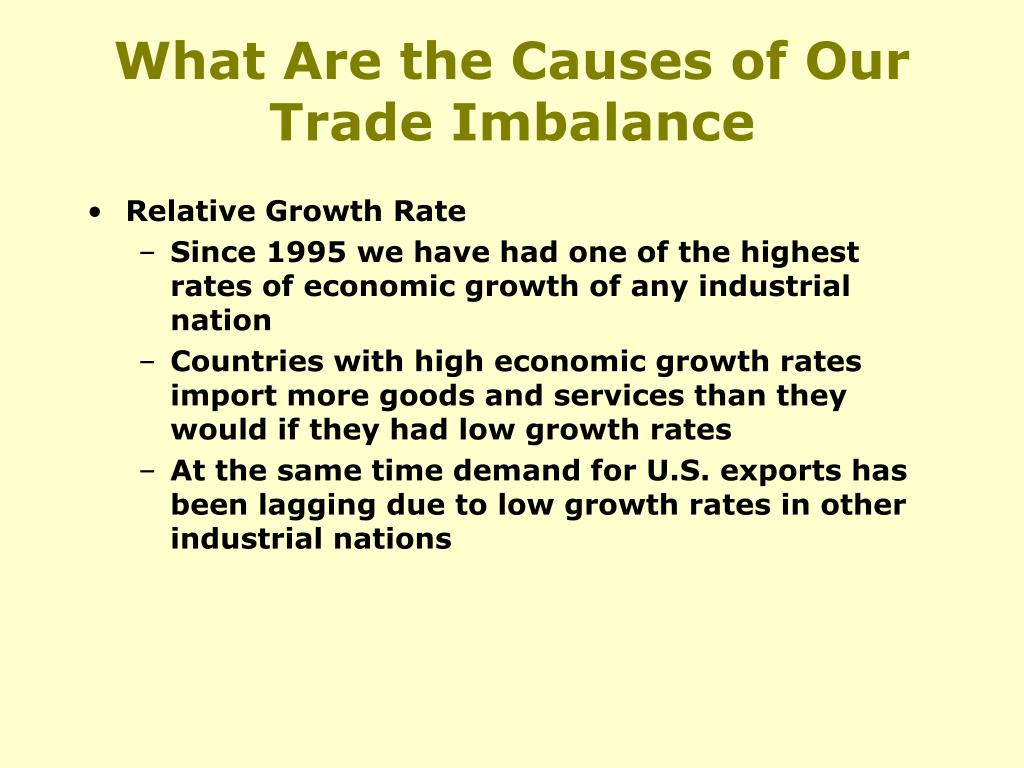 What Are the Causes of Our Trade Imbalance

• Relative Growth Rate
  – Since 1995 we have had one of the highest rates of economic growth of any industrial nation
  – Countries with high economic growth rates import more goods and services than they would if they had low growth rates
  – At the same time demand for U.S. exports has been lagging due to low growth rates in other industrial nations